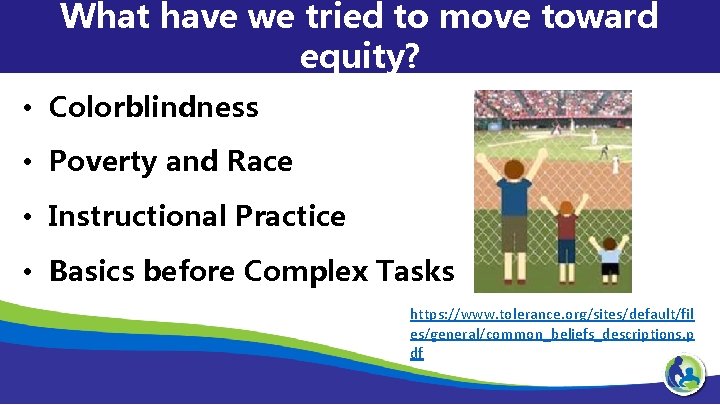 What have we tried to move toward equity?

• Colorblindness
• Poverty and Race
• Instructional Practice
• Basics before Complex Tasks

https://www.tolerance.org/sites/default/files/general/common_beliefs_descriptions.pdf